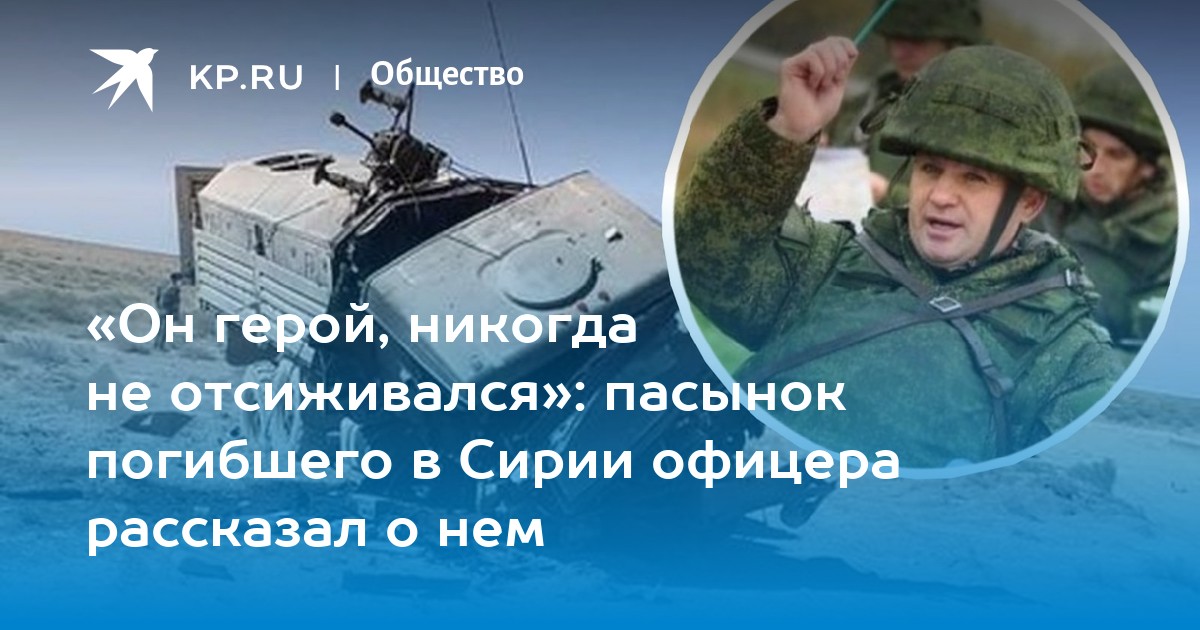 KP.RU | Общество

«Он герой, никогда не отсиживался»: пасынок погибшего в Сирии офицера рассказал о нем